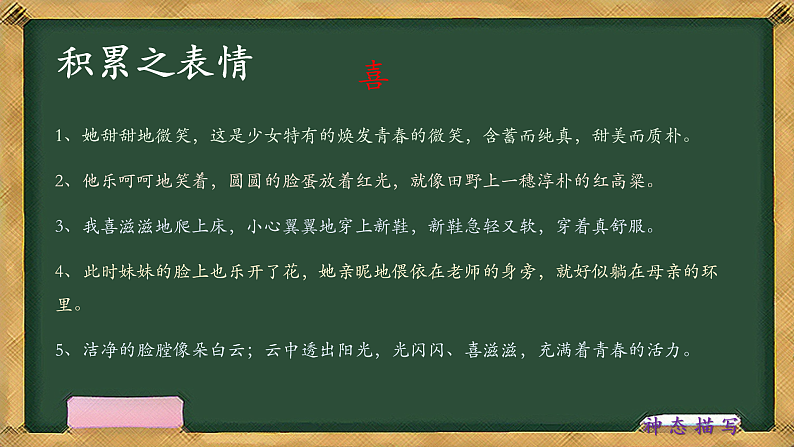 积累之表情

喜

1、她甜甜地微笑，这是少女特有的焕发青春的微笑，含蓄而纯真，甜美而质朴。

2、他乐呵呵地笑着，圆圆的脸蛋放着红光，就像田野上一穗淳朴的红高粱。

3、我喜滋滋地爬上床，小心翼翼地穿上新鞋，新鞋急轻又软，穿着真舒服。

4、此时妹妹的脸上也乐开了花，她亲昵地偎依在老师的身旁，就好似躺在母亲的环里。

5、洁净的脸膛像朵白云；云中透出阳光，光闪闪、喜滋滋，充满着青春的活力。

神态描写